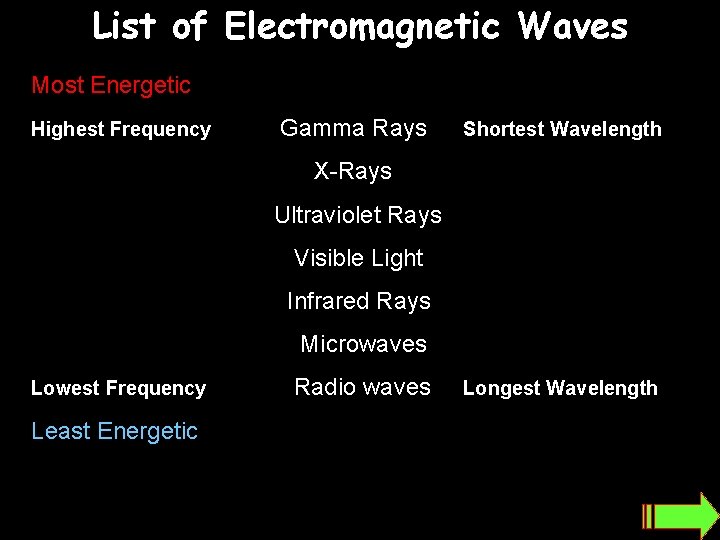 List of Electromagnetic Waves

Most Energetic

Highest Frequency

Gamma Rays

Shortest Wavelength

X-Rays

Ultraviolet Rays

Visible Light

Infrared Rays

Microwaves

Lowest Frequency

Radio waves

Longest Wavelength

Least Energetic